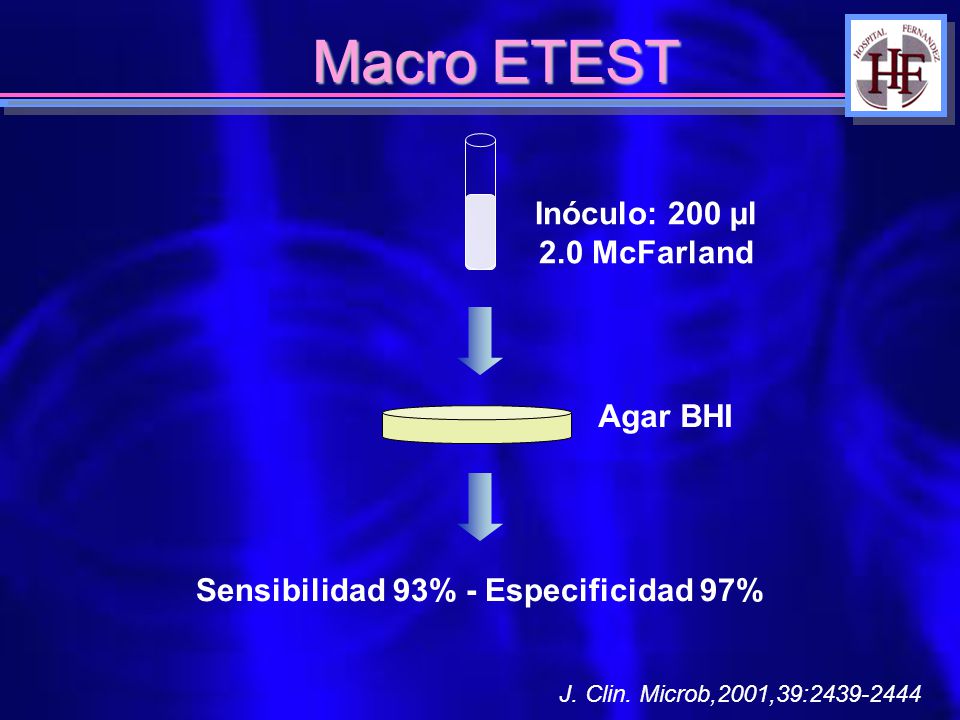 Macro ETEST

HOSPITAL FERNANDEZ
HF

Inóculo: 200 µl
2.0 McFarland

Agar BHI

Sensibilidad 93% - Especificidad 97%

J. Clin. Microb,2001,39:2439-2444